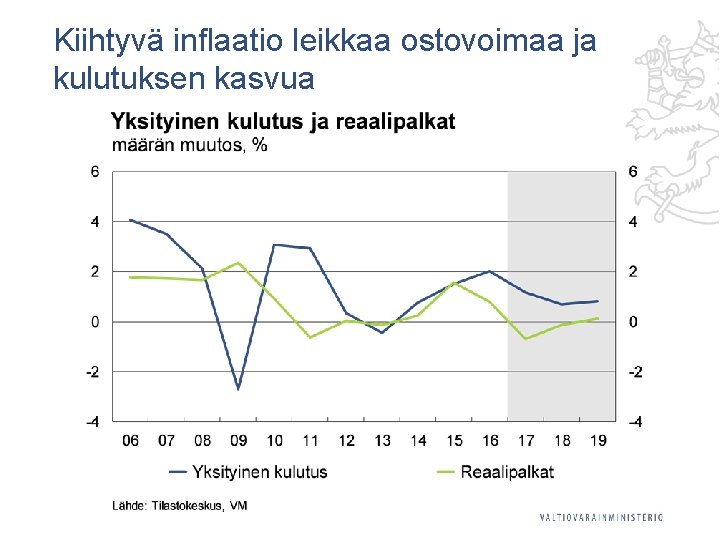 Kiihtyvä inflaatio leikkaa ostovoimaa ja kulutuksen kasvua

Yksityinen kulutus ja reaalipalkat
määrän muutos, %

6
4
2
0
-2
-4

6
4
2
0
-2
-4

06 07 08 09 10 11 12 13 14 15 16 17 18 19

Yksityinen kulutus
Reaalipalkat

Lähde: Tilastokeskus, VM

VALTIOVARAINMINISTERIÖ